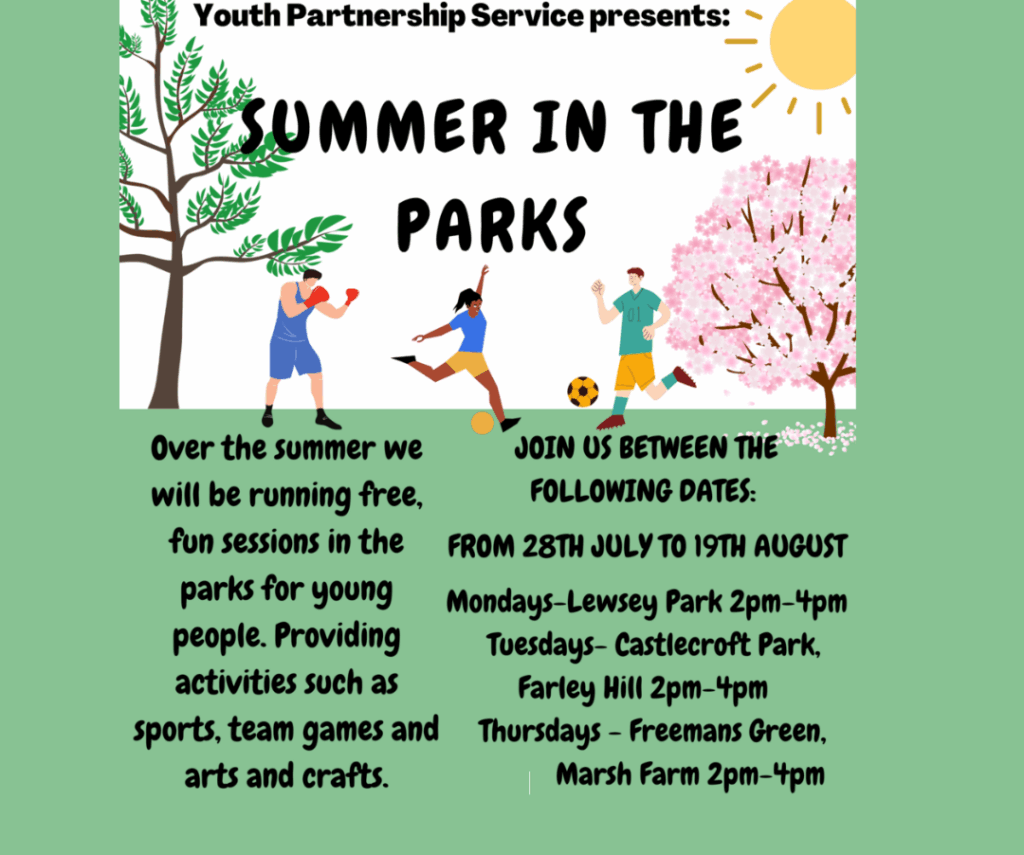 Youth Partnership Service presents:

SUMMER IN THE PARKS

01

Over the summer we will be running free, fun sessions in the parks for young people. Providing activities such as sports, team games and arts and crafts.

JOIN US BETWEEN THE FOLLOWING DATES:

FROM 28TH JULY TO 19TH AUGUST

Mondays-Lewsey Park 2pm-4pm
Tuesdays- Castlecroft Park, Farley Hill 2pm-4pm
Thursdays - Freemans Green, Marsh Farm 2pm-4pm